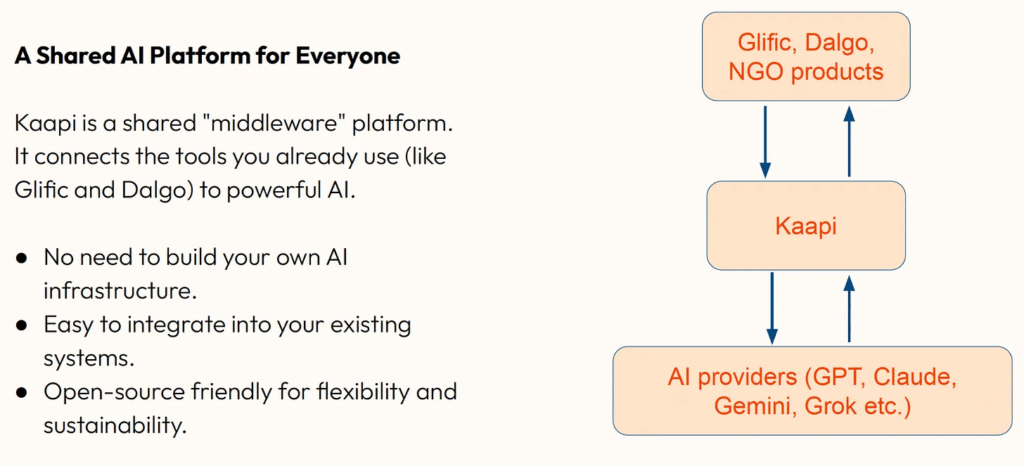 A Shared AI Platform for Everyone

Kaapi is a shared "middleware" platform. It connects the tools you already use (like Glific and Dalgo) to powerful AI.

● No need to build your own AI infrastructure.
● Easy to integrate into your existing systems.
● Open-source friendly for flexibility and sustainability.

Glific, Dalgo, NGO products

Kaapi

AI providers (GPT, Claude, Gemini, Grok etc.)